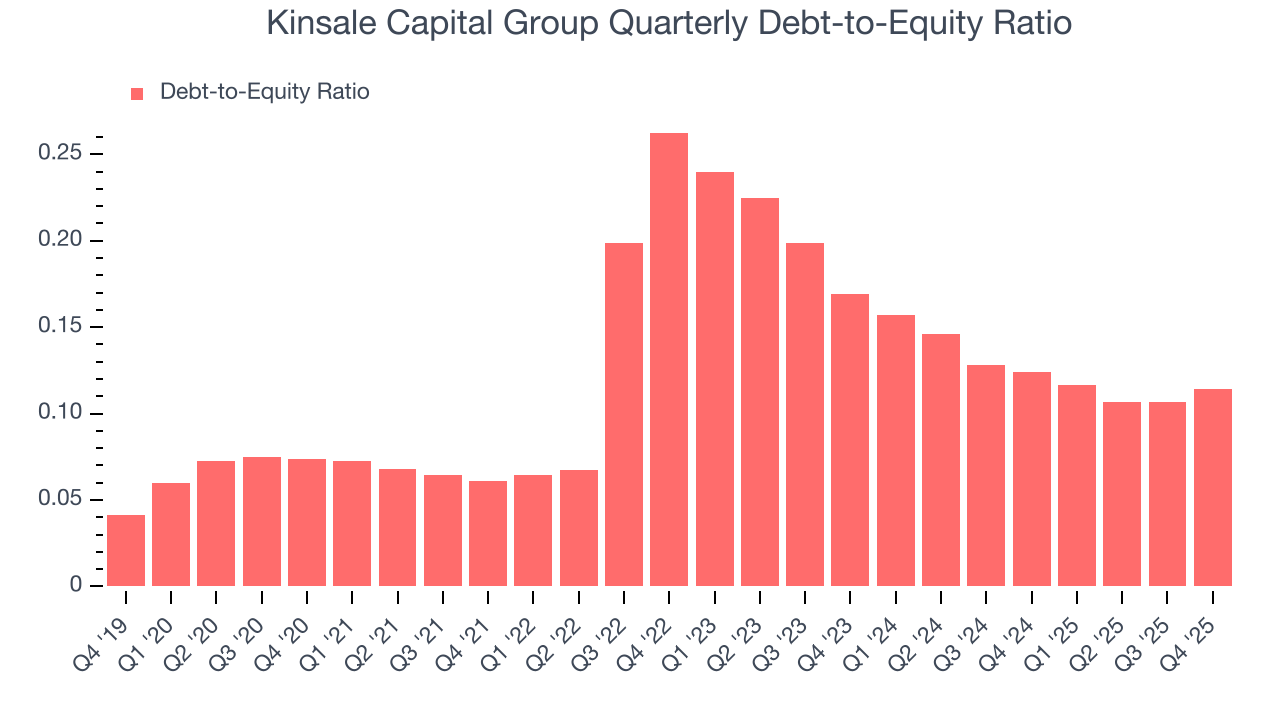 Kinsale Capital Group Quarterly Debt-to-Equity Ratio

Debt-to-Equity Ratio

0.25
0.20
0.15
0.10
0.05
0

Q4 '19
Q1 '20
Q2 '20
Q3 '20
Q4 '20
Q1 '21
Q2 '21
Q3 '21
Q4 '21
Q1 '22
Q2 '22
Q3 '22
Q4 '22
Q1 '23
Q2 '23
Q3 '23
Q4 '23
Q1 '24
Q2 '24
Q3 '24
Q4 '24
Q1 '25
Q2 '25
Q3 '25
Q4 '25